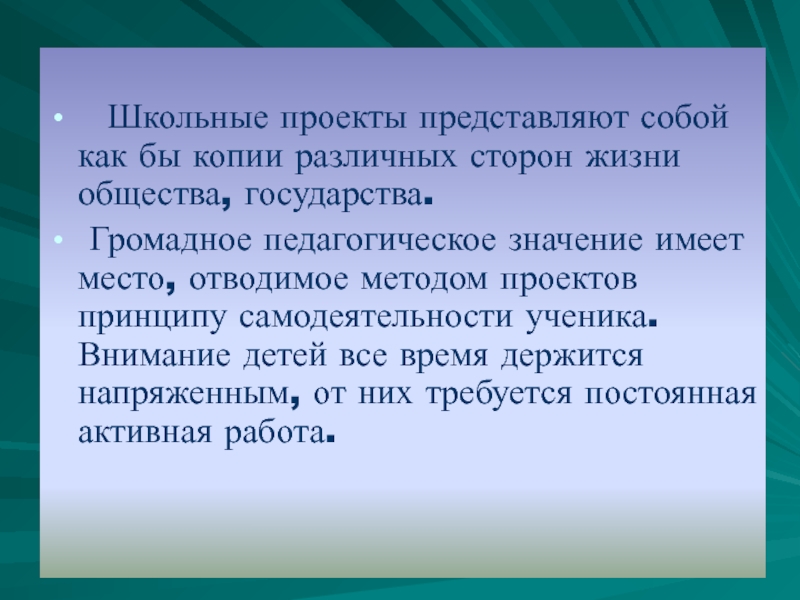 • Школьные проекты представляют собой как бы копии различных сторон жизни общества, государства.

• Громадное педагогическое значение имеет место, отводимое методом проектов принципу самодеятельности ученика. Внимание детей все время держится напряженным, от них требуется постоянная активная работа.